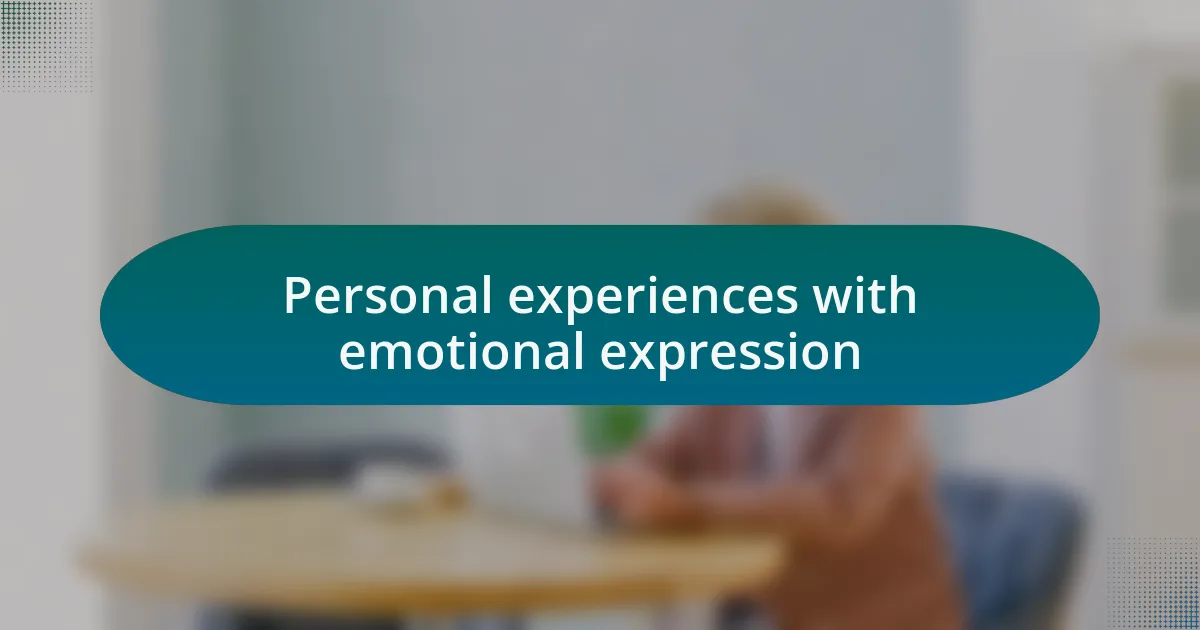 Personal experiences with emotional expression